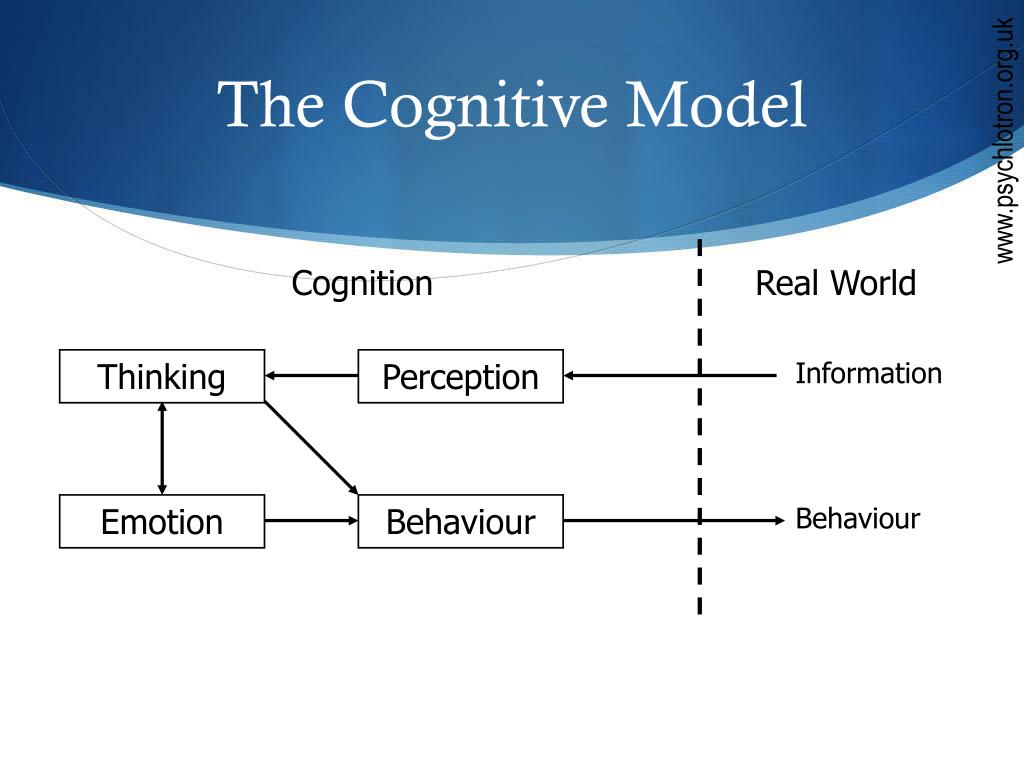 The Cognitive Model

www.psychlotron.org.uk

Cognition

Real World

Thinking

Perception

Information

Emotion

Behaviour

Behaviour